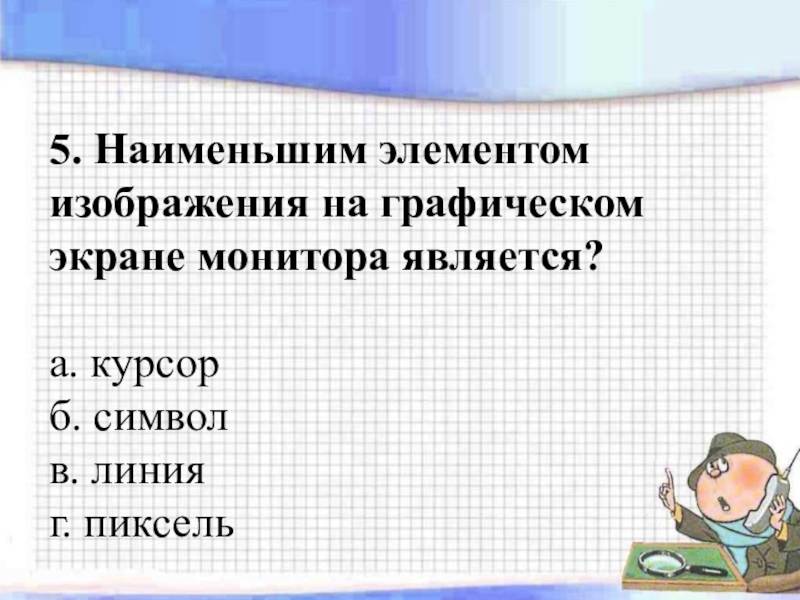 5. Наименьшим элементом изображения на графическом экране монитора является?

а. курсор
б. символ
в. линия
г. пиксель